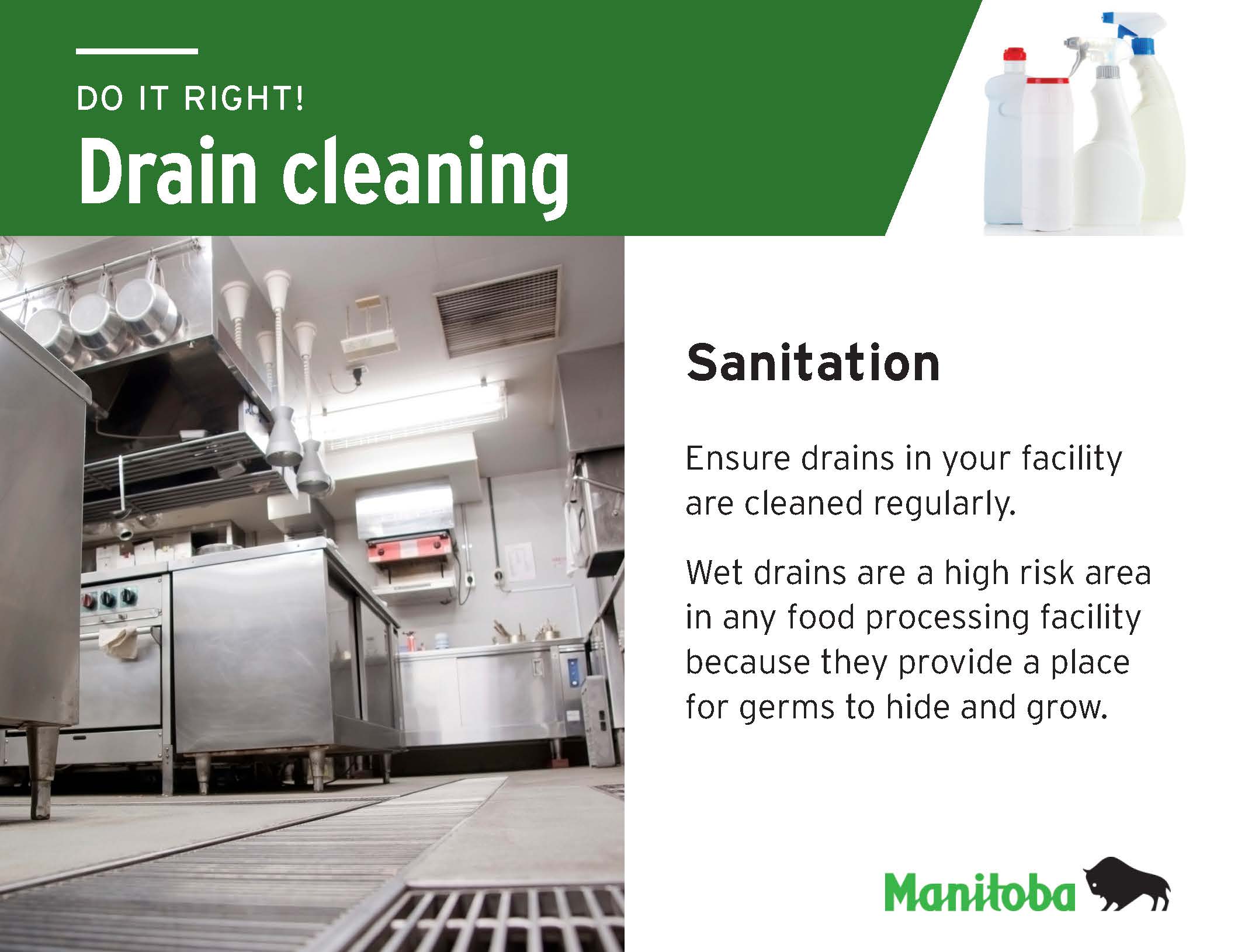 DO IT RIGHT!
Drain cleaning

Sanitation

Ensure drains in your facility are cleaned regularly.

Wet drains are a high risk area in any food processing facility because they provide a place for germs to hide and grow.

Manitoba